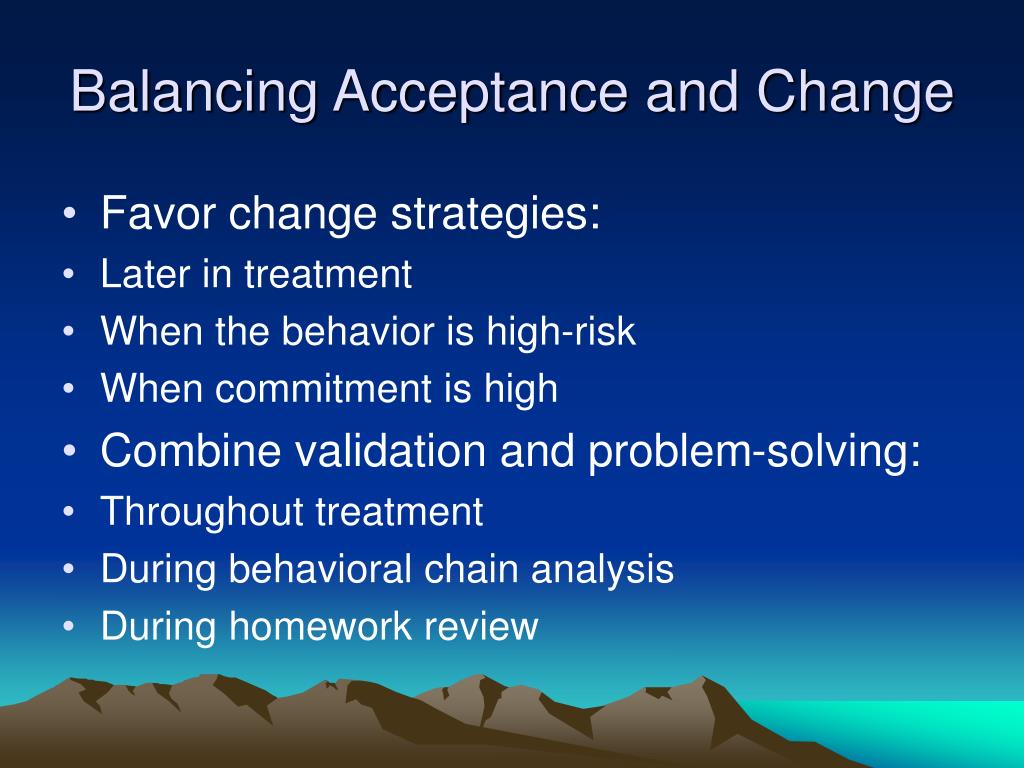 Balancing Acceptance and Change

• Favor change strategies:
• Later in treatment
• When the behavior is high-risk
• When commitment is high
• Combine validation and problem-solving:
• Throughout treatment
• During behavioral chain analysis
• During homework review